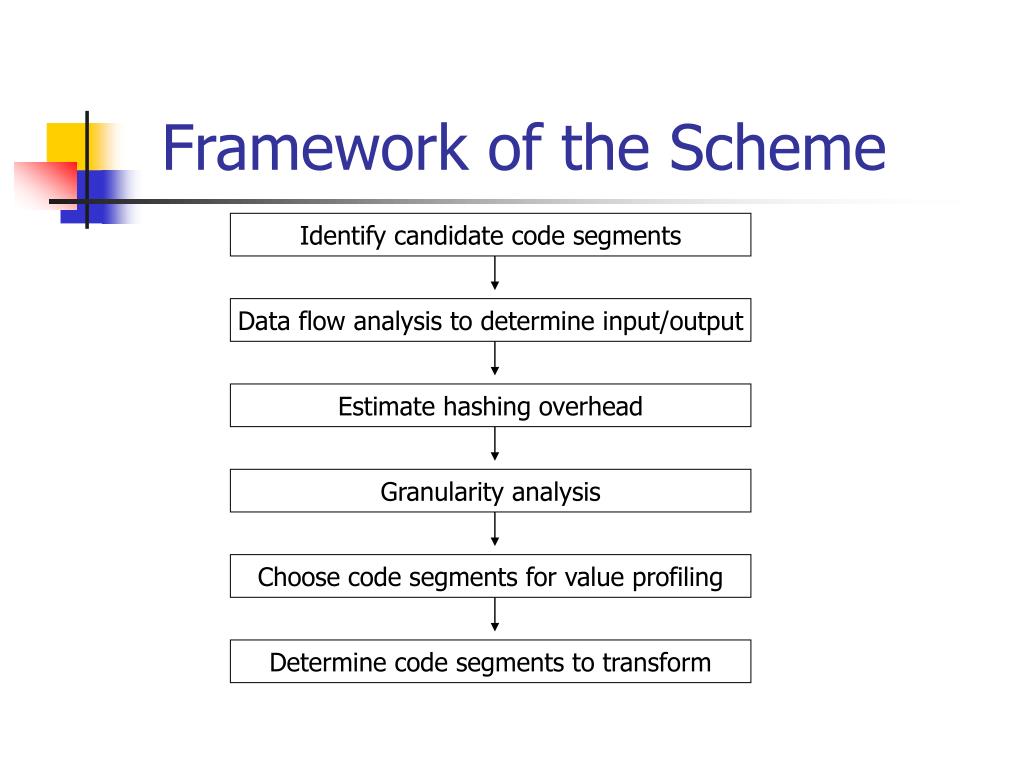 Framework of the Scheme

Identify candidate code segments

Data flow analysis to determine input/output

Estimate hashing overhead

Granularity analysis

Choose code segments for value profiling

Determine code segments to transform